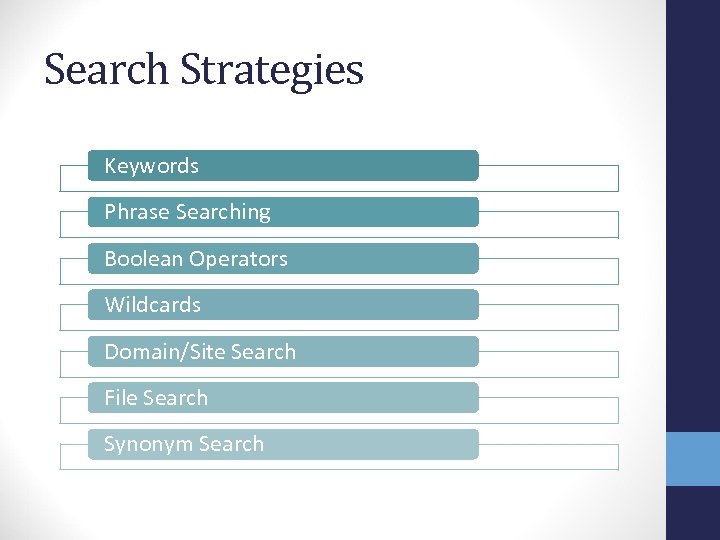 Search Strategies

Keywords

Phrase Searching

Boolean Operators

Wildcards

Domain/Site Search

File Search

Synonym Search